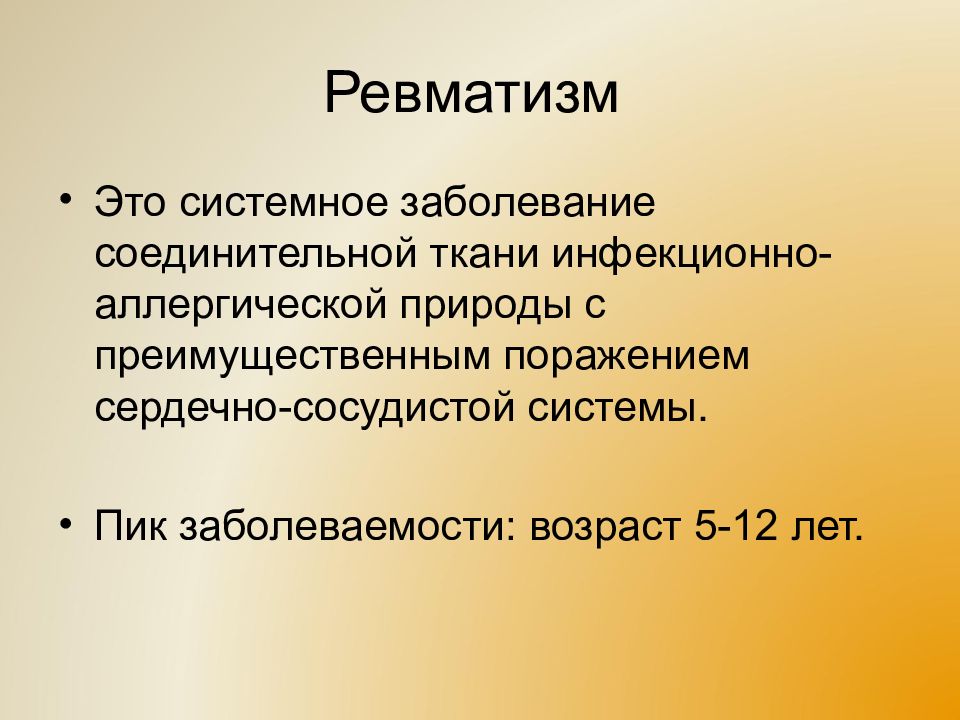 Ревматизм

• Это системное заболевание соединительной ткани инфекционно-аллергической природы с преимущественным поражением сердечно-сосудистой системы.

• Пик заболеваемости: возраст 5-12 лет.